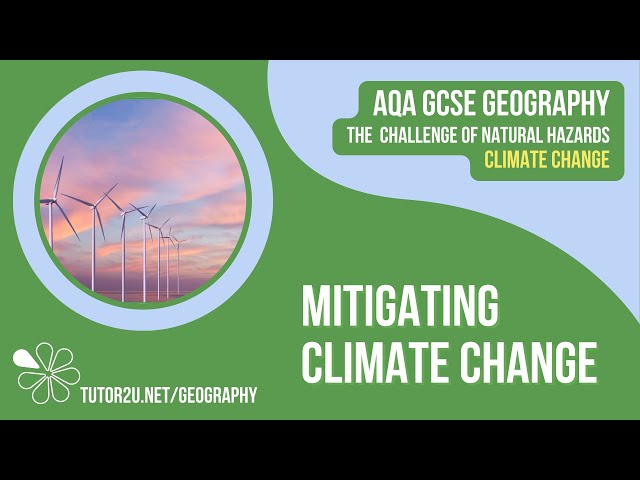 AQA GCSE GEOGRAPHY
THE CHALLENGE OF NATURAL HAZARDS
CLIMATE CHANGE

MITIGATING CLIMATE CHANGE

TUTOR2U.NET/GEOGRAPHY